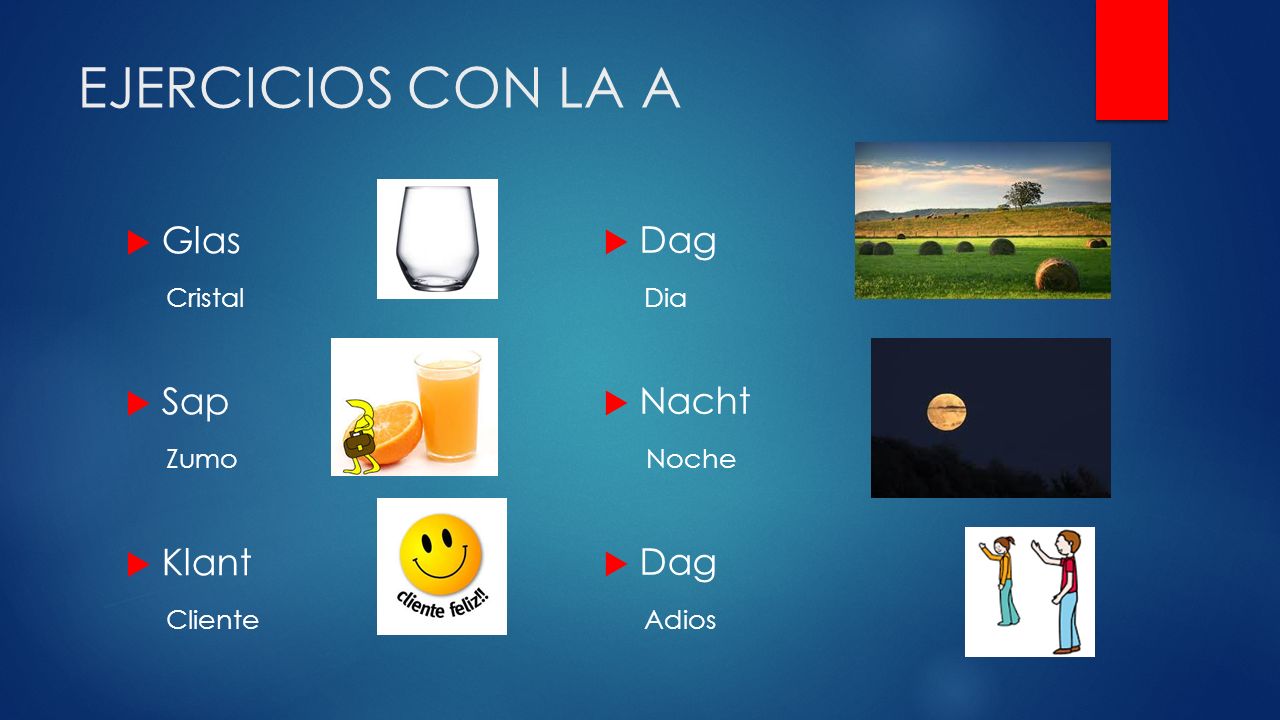 EJERCICIOS CON LA A

Glas

Cristal

Sap

Zumo

Klant

Cliente

cliente feliz!!

Dag

Dia

Nacht

Noche

Dag

Adios